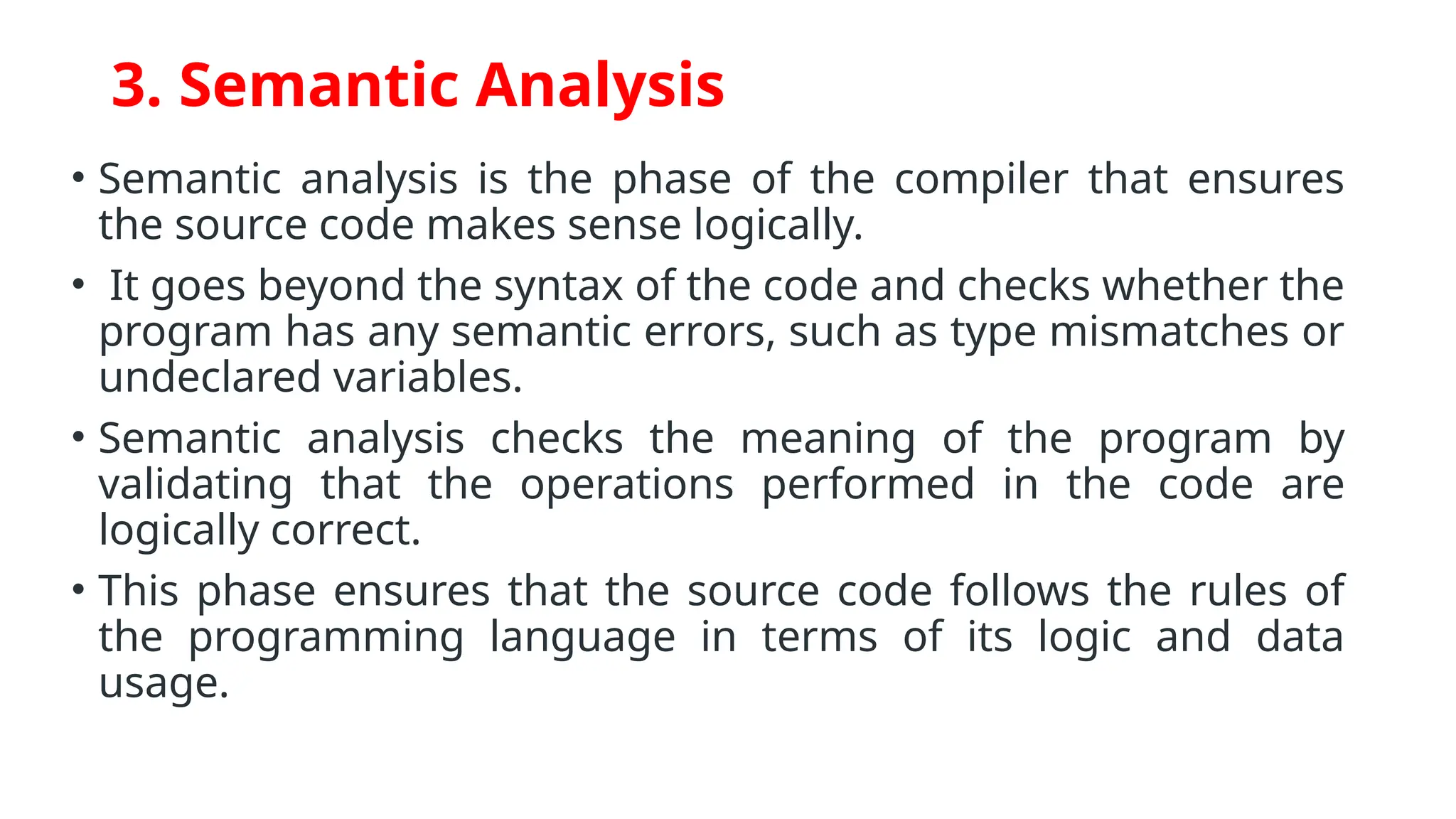 3. Semantic Analysis

• Semantic analysis is the phase of the compiler that ensures the source code makes sense logically.

• It goes beyond the syntax of the code and checks whether the program has any semantic errors, such as type mismatches or undeclared variables.

• Semantic analysis checks the meaning of the program by validating that the operations performed in the code are logically correct.

• This phase ensures that the source code follows the rules of the programming language in terms of its logic and data usage.